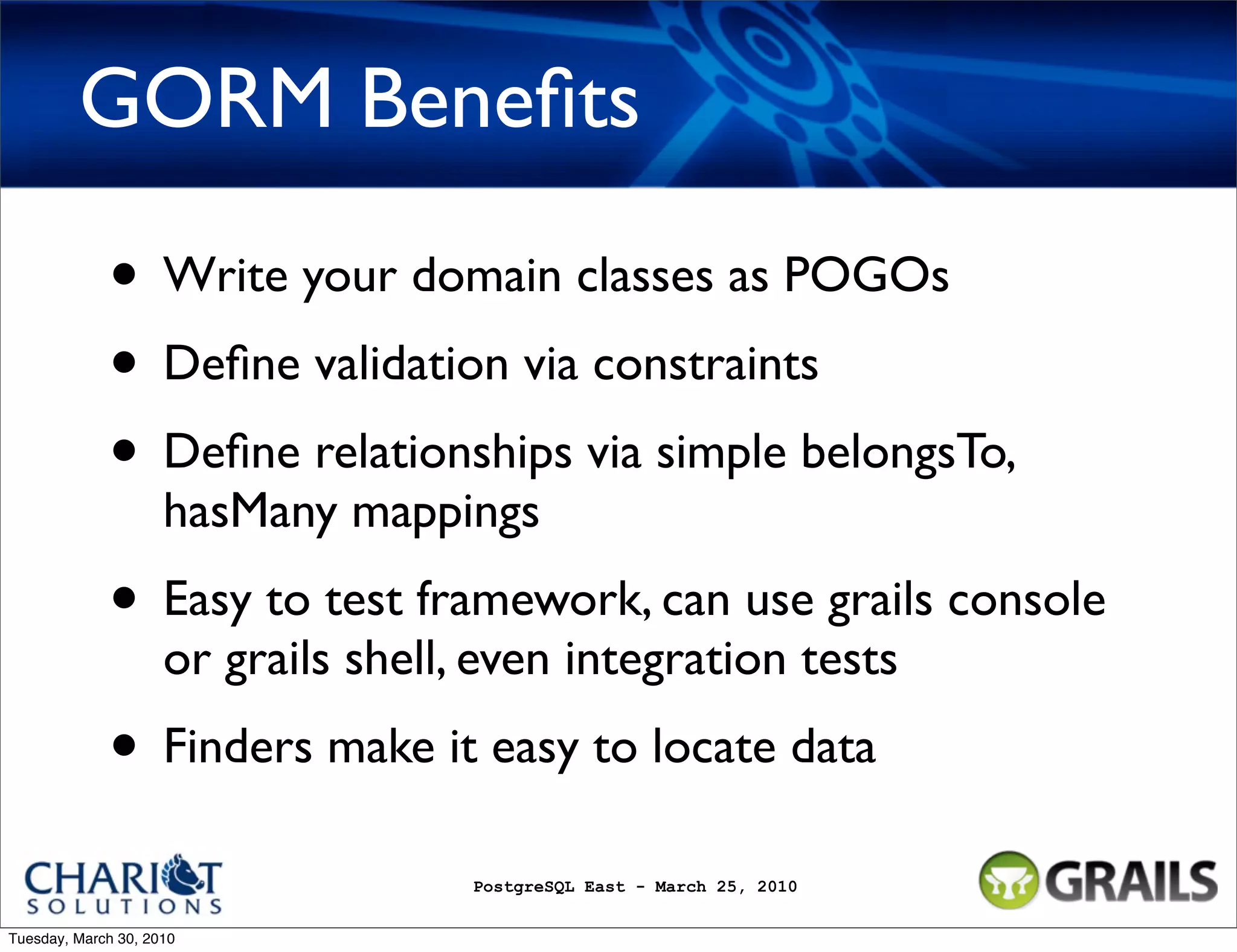 GORM Benefits

• Write your domain classes as POGOs

• Define validation via constraints

• Define relationships via simple belongsTo, hasMany mappings

• Easy to test framework, can use grails console or grails shell, even integration tests

• Finders make it easy to locate data

CHARIOT SOLUTIONS

PostgreSQL East - March 25, 2010

GRAILS

Tuesday, March 30, 2010